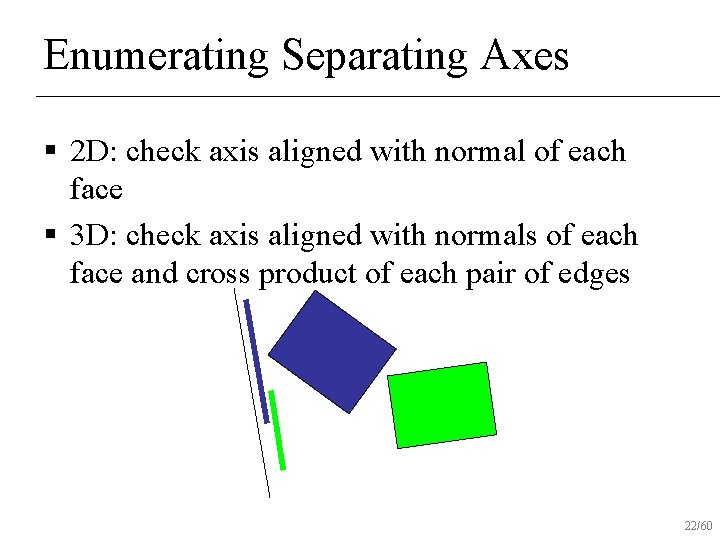 Enumerating Separating Axes

▪ 2D: check axis aligned with normal of each face

▪ 3D: check axis aligned with normals of each face and cross product of each pair of edges

22/60